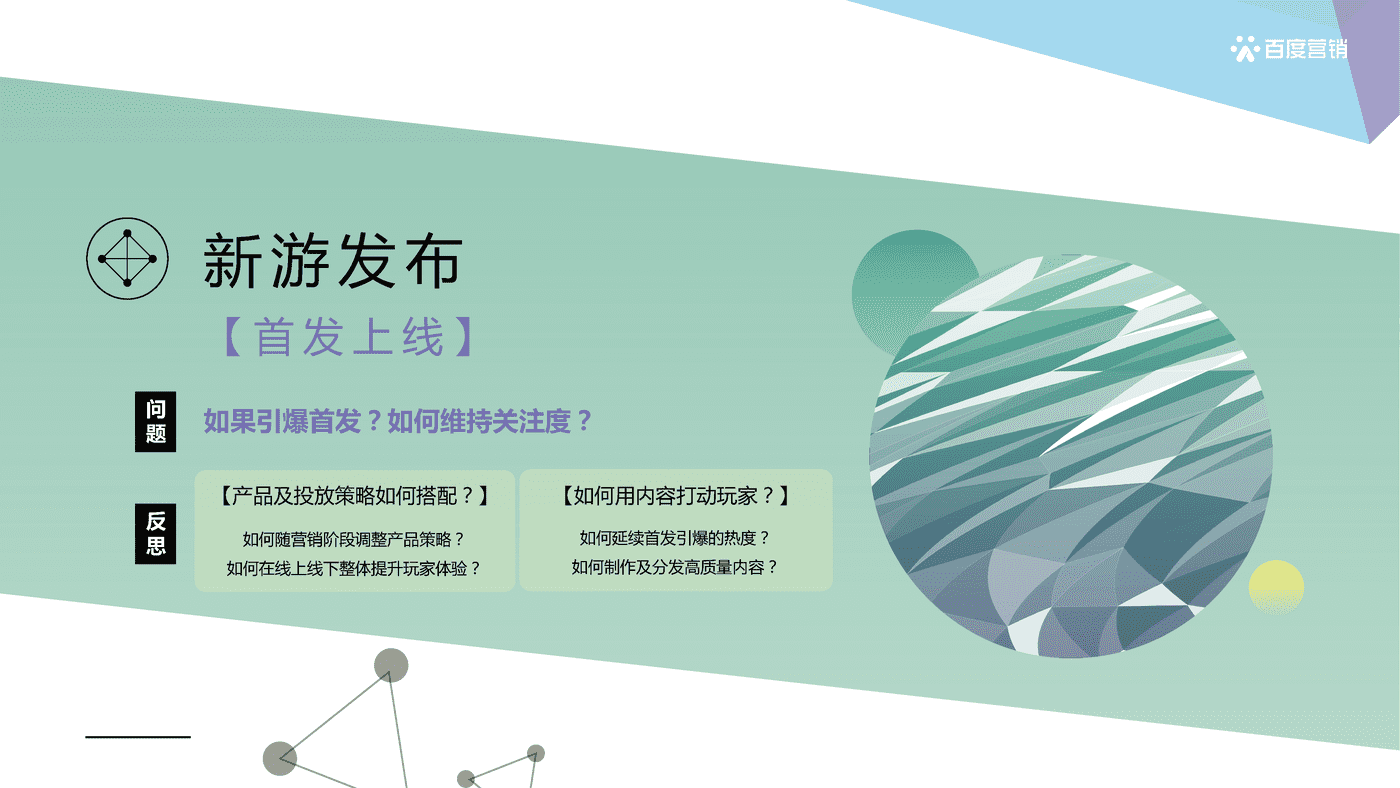 百度营销

新游发布

【首发上线】

问题

如果引爆首发？如何维持关注度？

反思

【产品及投放策略如何搭配？】

如何随营销阶段调整产品策略？
如何在线上线下整体提升玩家体验？

【如何用内容打动玩家？】

如何延续首发引爆的热度？
如何制作及分发高质量内容？